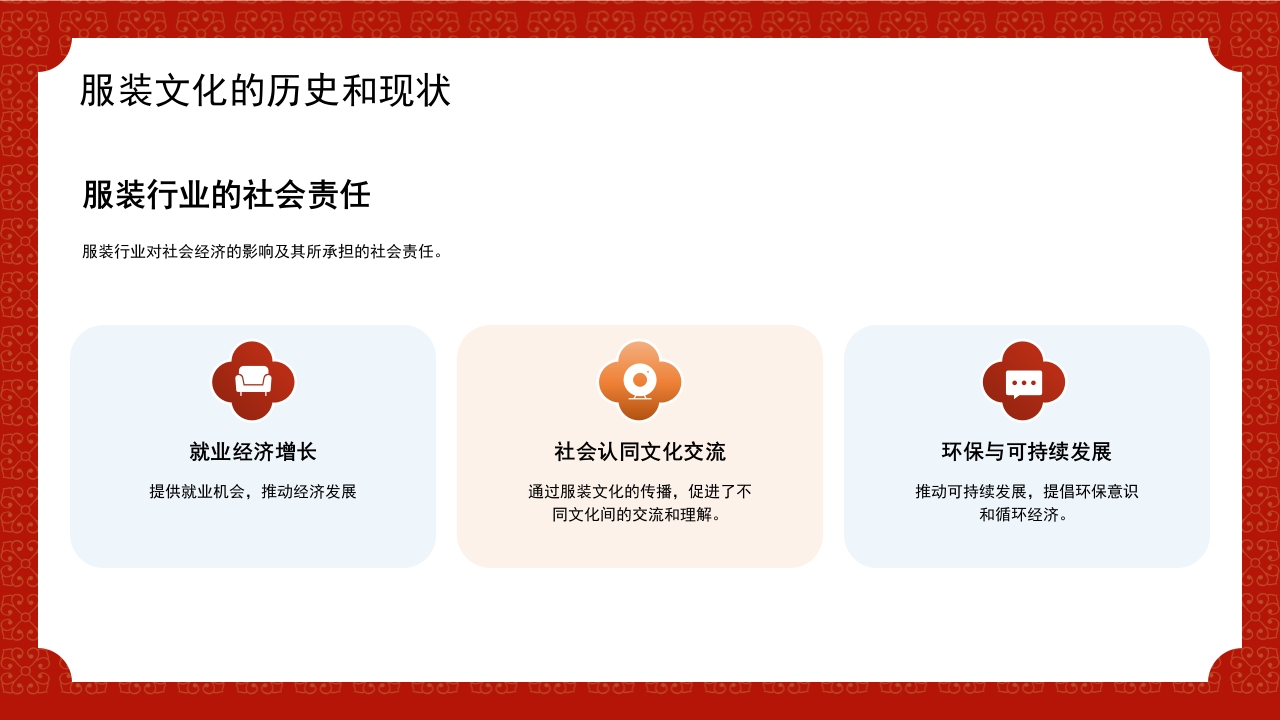 服装文化的历史和现状

服装行业的社会责任

服装行业对社会经济的影响及其所承担的社会责任。

就业经济增长

提供就业机会，推动经济发展

社会认同文化交流

通过服装文化的传播，促进了不同文化间的交流和理解。

环保与可持续发展

推动可持续发展，提倡环保意识和循环经济。